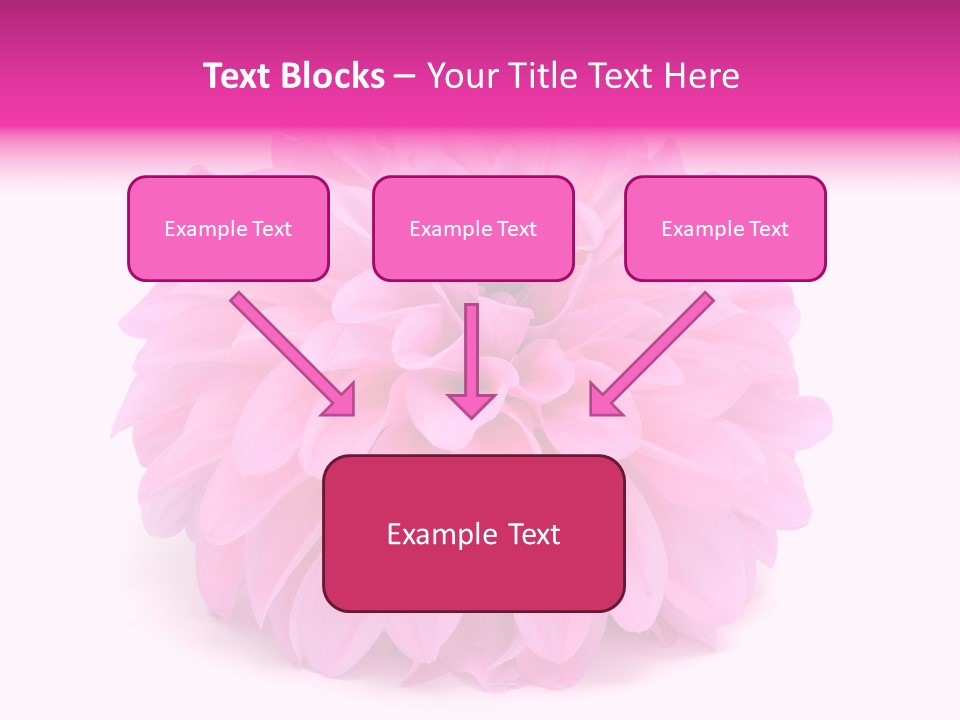 Text Blocks – Your Title Text Here

Example Text

Example Text

Example Text

Example Text